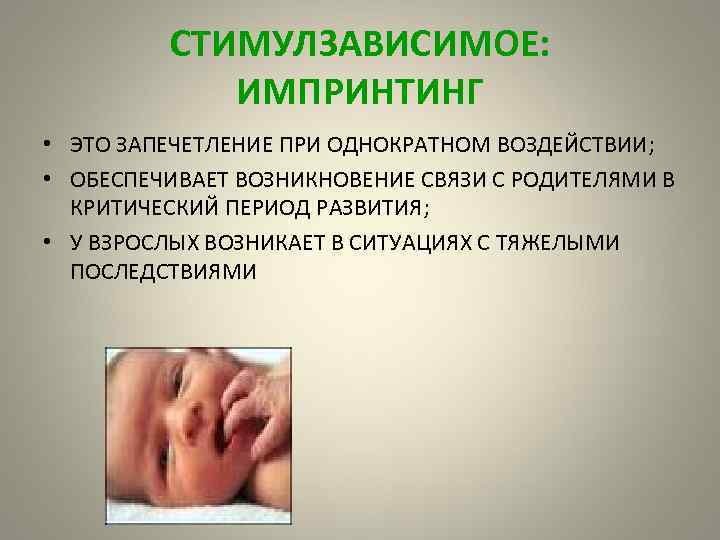 СТИМУЛЗАВИСИМОЕ: ИМПРИНТИНГ

• ЭТО ЗАПЕЧЕТЛЕНИЕ ПРИ ОДНОКРАТНОМ ВОЗДЕЙСТВИИ;
• ОБЕСПЕЧИВАЕТ ВОЗНИКНОВЕНИЕ СВЯЗИ С РОДИТЕЛЯМИ В КРИТИЧЕСКИЙ ПЕРИОД РАЗВИТИЯ;
• У ВЗРОСЛЫХ ВОЗНИКАЕТ В СИТУАЦИЯХ С ТЯЖЕЛЫМИ ПОСЛЕДСТВИЯМИ